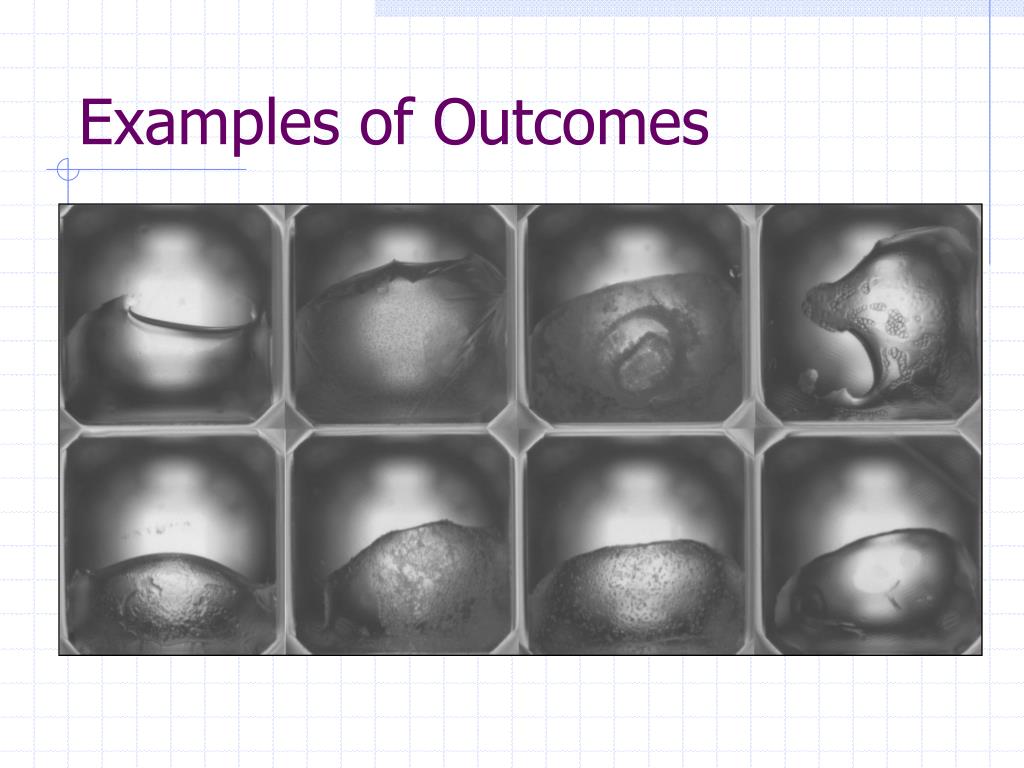 Examples of Outcomes